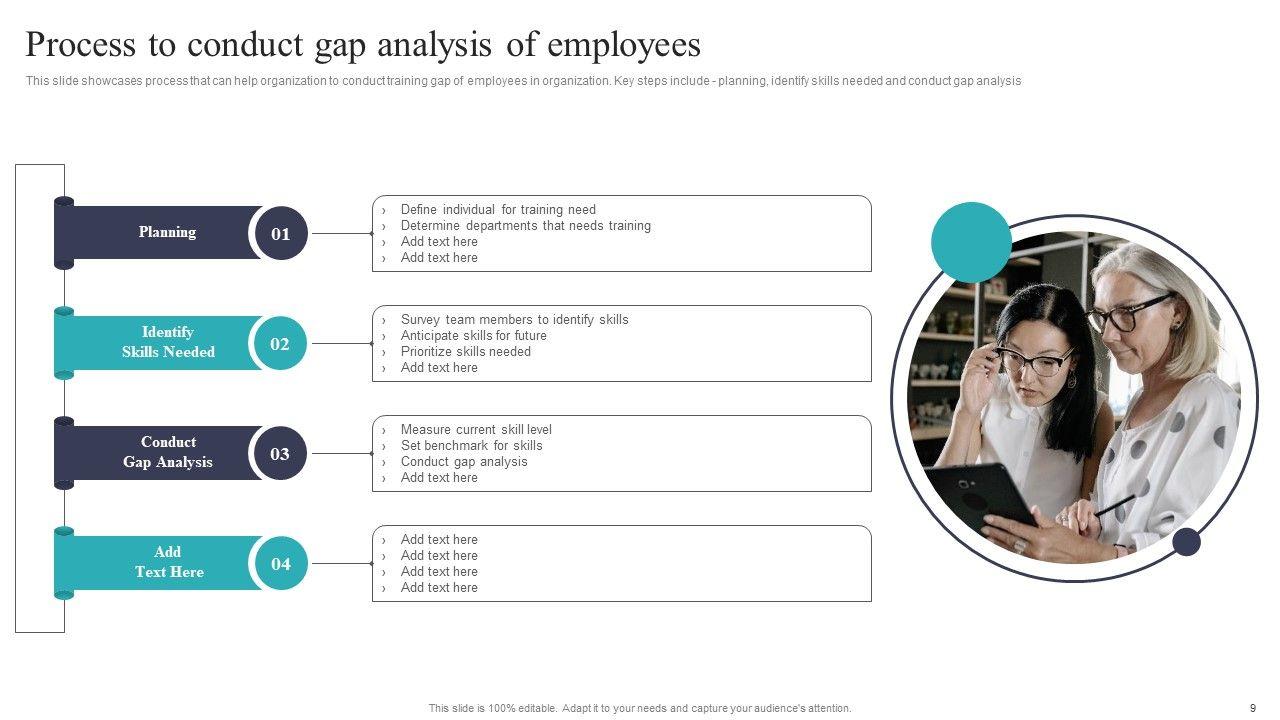 Process to conduct gap analysis of employees

This slide showcases process that can help organization to conduct training gap of employees in organization. Key steps include - planning, identify skills needed and conduct gap analysis

Planning

01

› Define individual for training need
› Determine departments that needs training
› Add text here
› Add text here

Identify Skills Needed

02

› Survey team members to identify skills
› Anticipate skills for future
› Prioritize skills needed
› Add text here

Conduct Gap Analysis

03

› Measure current skill level
› Set benchmark for skills
› Conduct gap analysis
› Add text here

Add Text Here

04

› Add text here
› Add text here
› Add text here
› Add text here

This slide is 100% editable. Adapt it to your needs and capture your audience's attention.

9